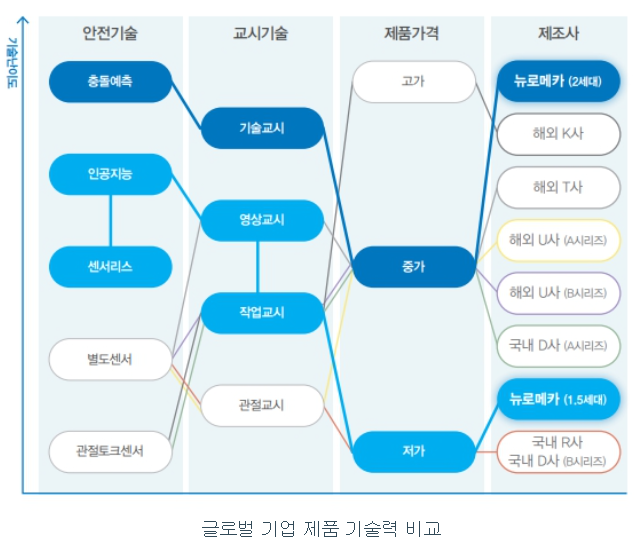 기술난이도

안전기술

충돌예측

인공지능

센서리스

별도센서

관절토크센서

교시기술

기술교시

영상교시

작업교시

관절교시

제품가격

고가

중가

저가

제조사

뉴로메카 (2세대)

해외 K사

해외 T사

해외 U사 (A시리즈)

해외 U사 (B시리즈)

국내 D사 (A시리즈)

뉴로메카 (1.5세대)

국내 R사
국내 D사 (B시리즈)

글로벌 기업 제품 기술력 비교